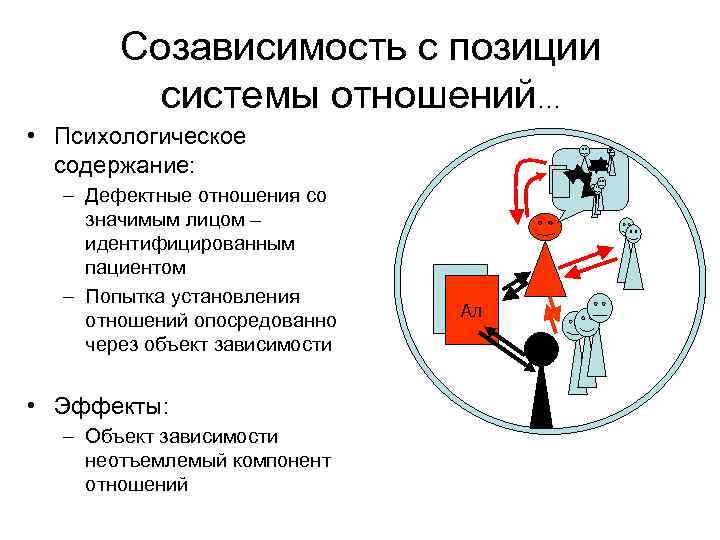 Созависимость с позиции системы отношений...

• Психологическое содержание:
– Дефектные отношения со значимым лицом – идентифицированным пациентом
– Попытка установления отношений опосредованно через объект зависимости

• Эффекты:
– Объект зависимости неотъемлемый компонент отношений

Ал